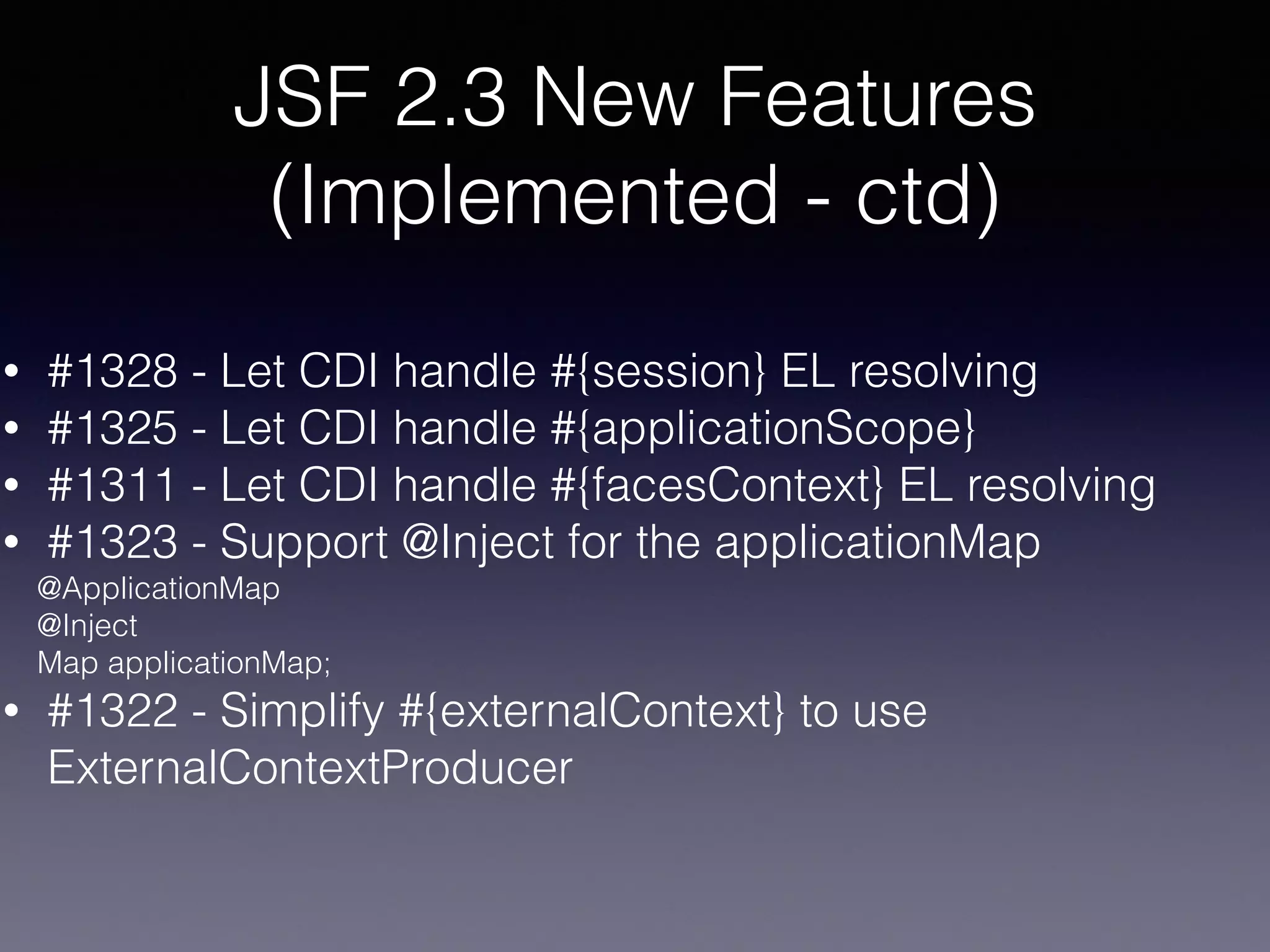 JSF 2.3 New Features (Implemented - ctd)

• #1328 - Let CDI handle #{session} EL resolving
• #1325 - Let CDI handle #{applicationScope}
• #1311 - Let CDI handle #{facesContext} EL resolving
• #1323 - Support @Inject for the applicationMap

@ApplicationMap
@Inject
Map applicationMap;

• #1322 - Simplify #{externalContext} to use ExternalContextProducer